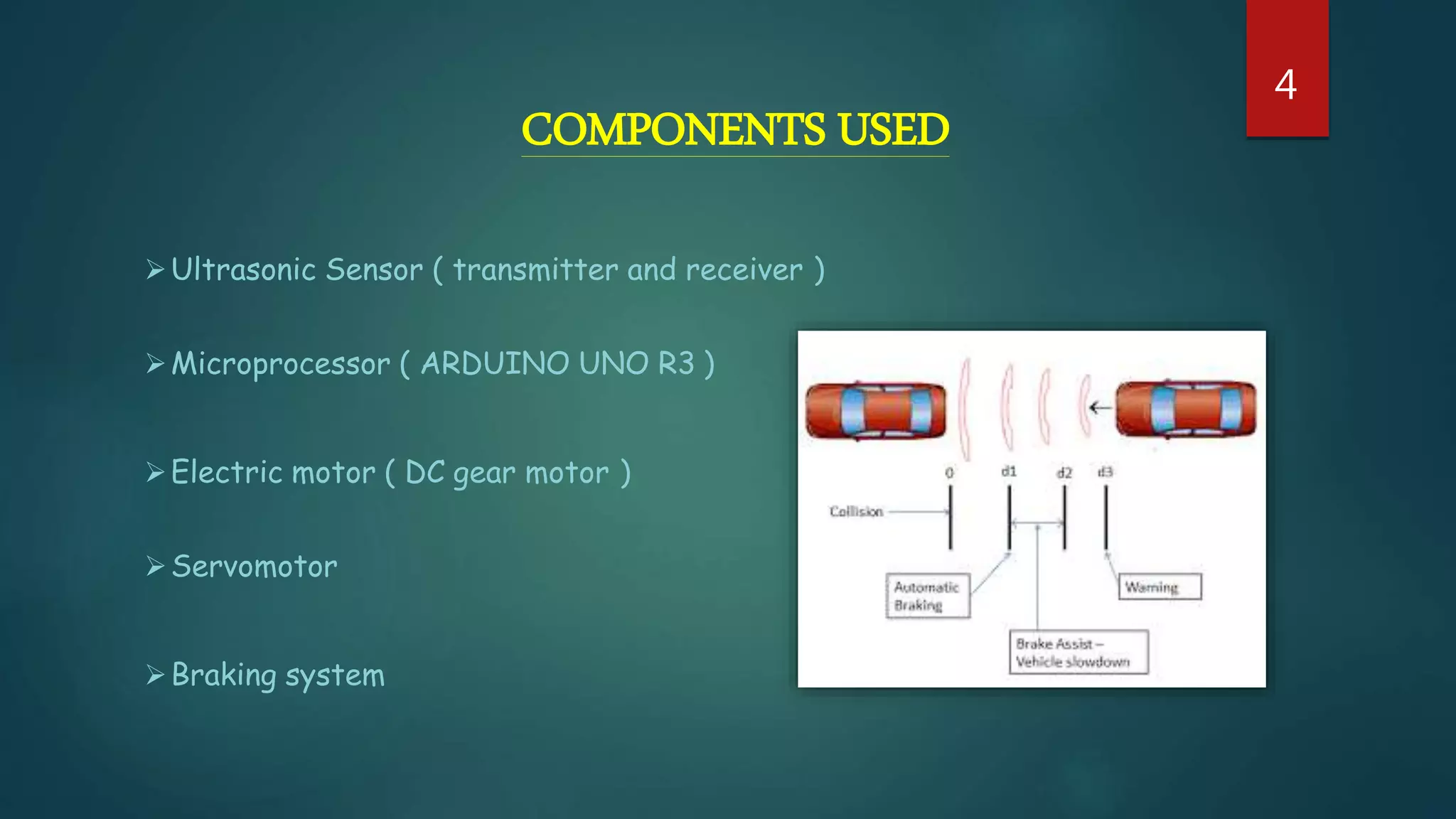 4

COMPONENTS USED

➢ Ultrasonic Sensor ( transmitter and receiver )

➢ Microprocessor ( ARDUINO UNO R3 )

➢ Electric motor ( DC gear motor )

➢ Servomotor

➢ Braking system

0 d1 d2 d3

Collision

Automatic Braking

Warning

Brake Assist – Vehicle slowdown